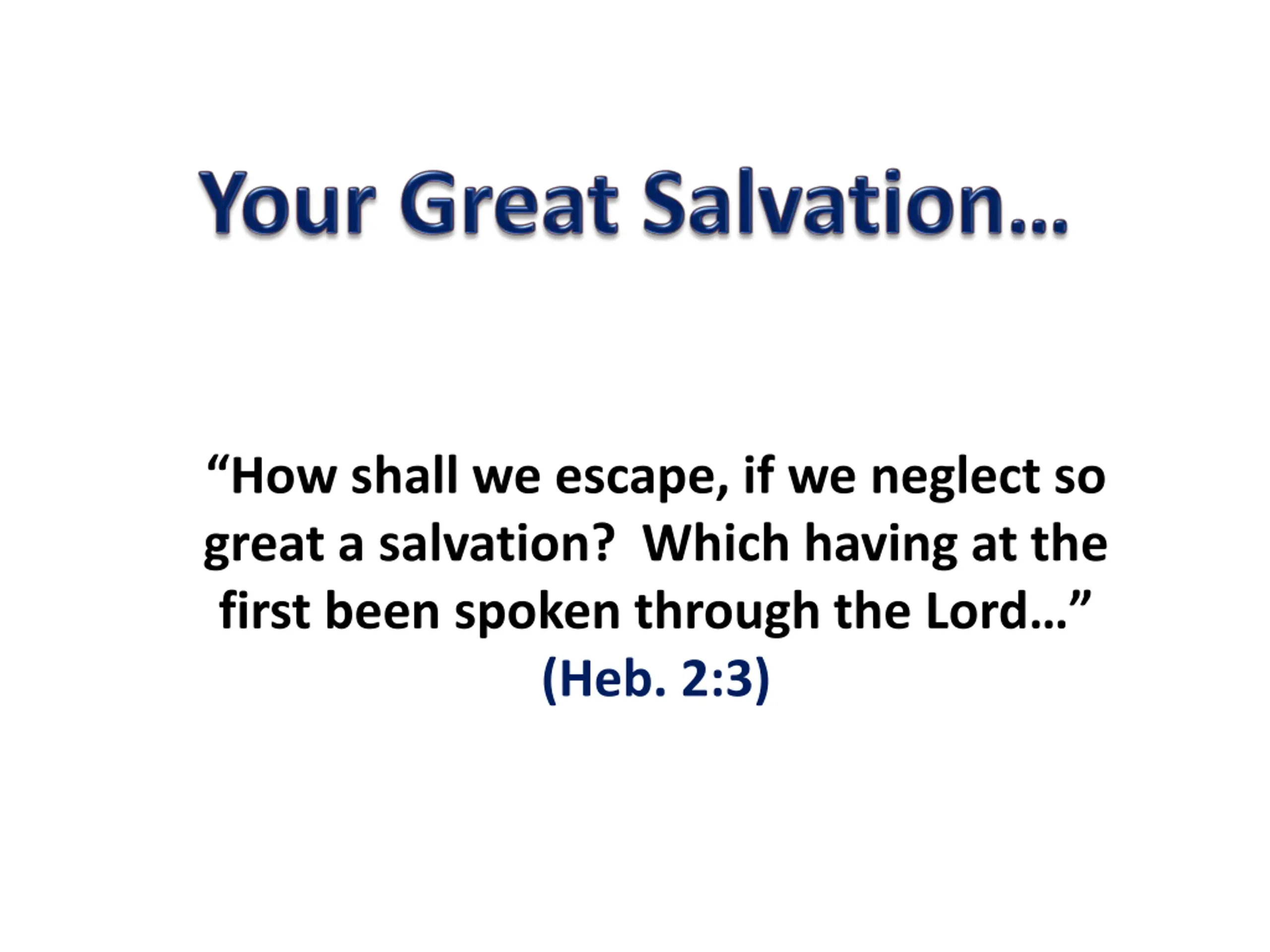 Your Great Salvation…

“How shall we escape, if we neglect so great a salvation? Which having at the first been spoken through the Lord…” (Heb. 2:3)